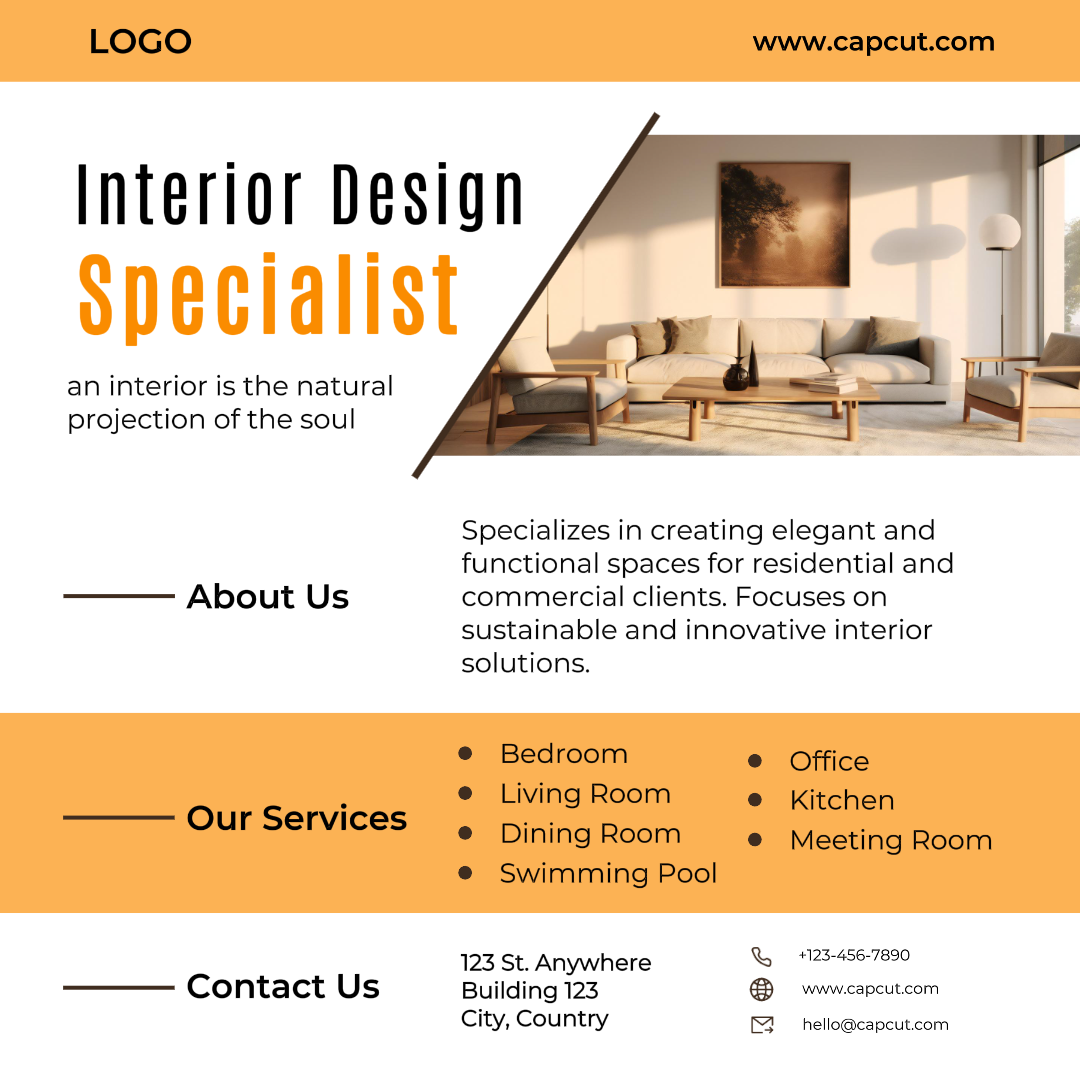 LOGO

www.capcut.com

Interior Design
Specialist

an interior is the natural projection of the soul

About Us

Specializes in creating elegant and functional spaces for residential and commercial clients. Focuses on sustainable and innovative interior solutions.

Our Services

- Bedroom
- Living Room
- Dining Room
- Swimming Pool

- Office
- Kitchen
- Meeting Room

Contact Us

123 St. Anywhere
Building 123
City, Country

+123-456-7890
www.capcut.com
hello@capcut.com